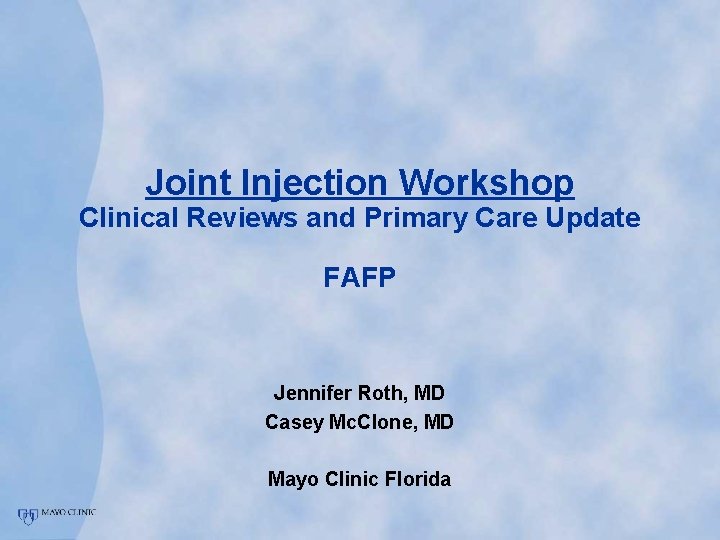 Joint Injection Workshop
Clinical Reviews and Primary Care Update

FAFP

Jennifer Roth, MD
Casey McClone, MD

Mayo Clinic Florida

MAYO CLINIC